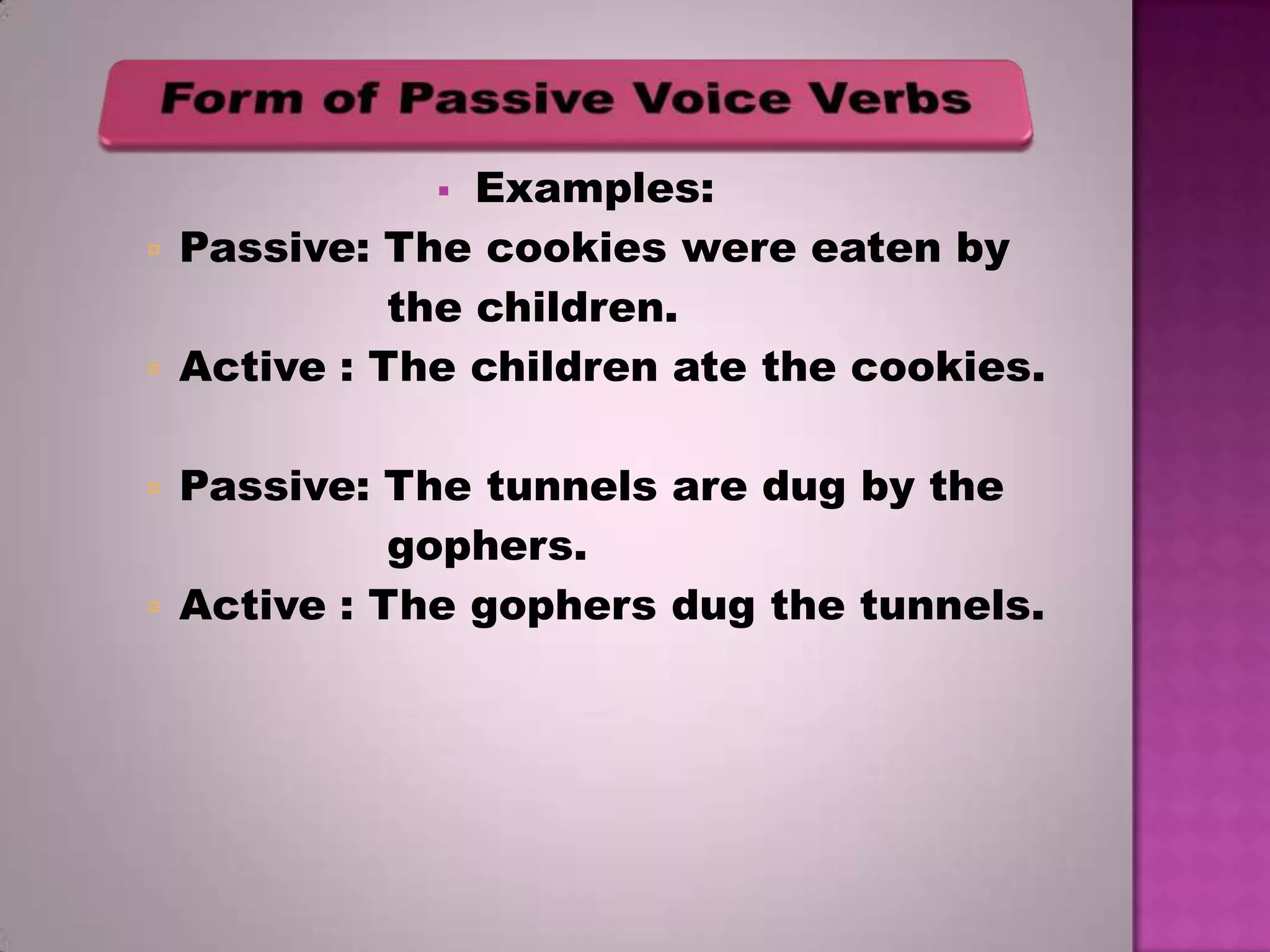 Form of Passive Voice Verbs

Examples:

Passive: The cookies were eaten by the children.

Active : The children ate the cookies.

Passive: The tunnels are dug by the gophers.

Active : The gophers dug the tunnels.